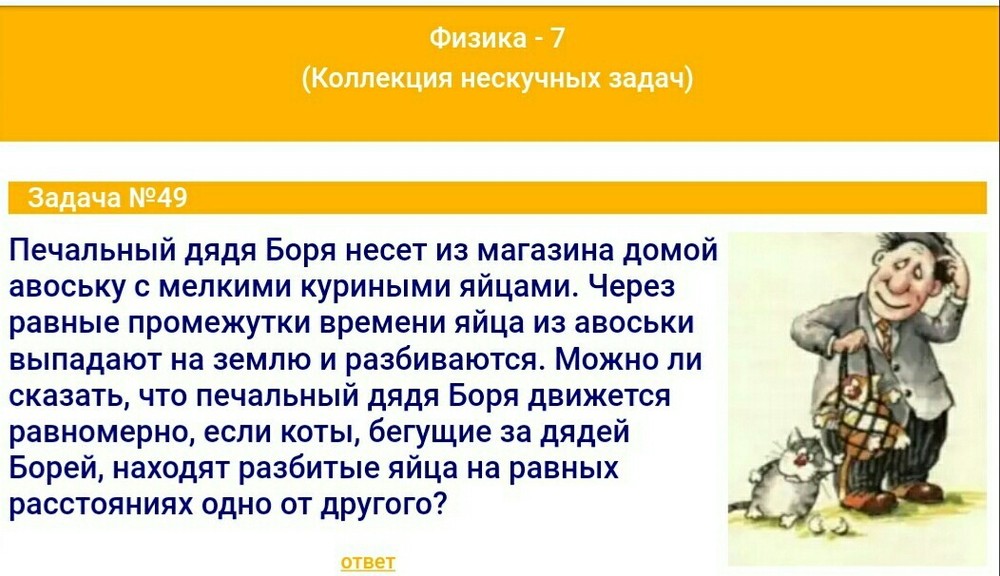 Физика - 7
(Коллекция нескучных задач)

Задача №49

Печальный дядя Боря несет из магазина домой авоську с мелкими куриными яйцами. Через равные промежутки времени яйца из авоськи выпадают на землю и разбиваются. Можно ли сказать, что печальный дядя Боря движется равномерно, если коты, бегущие за дядей Борей, находят разбитые яйца на равных расстояниях одно от другого?

ответ